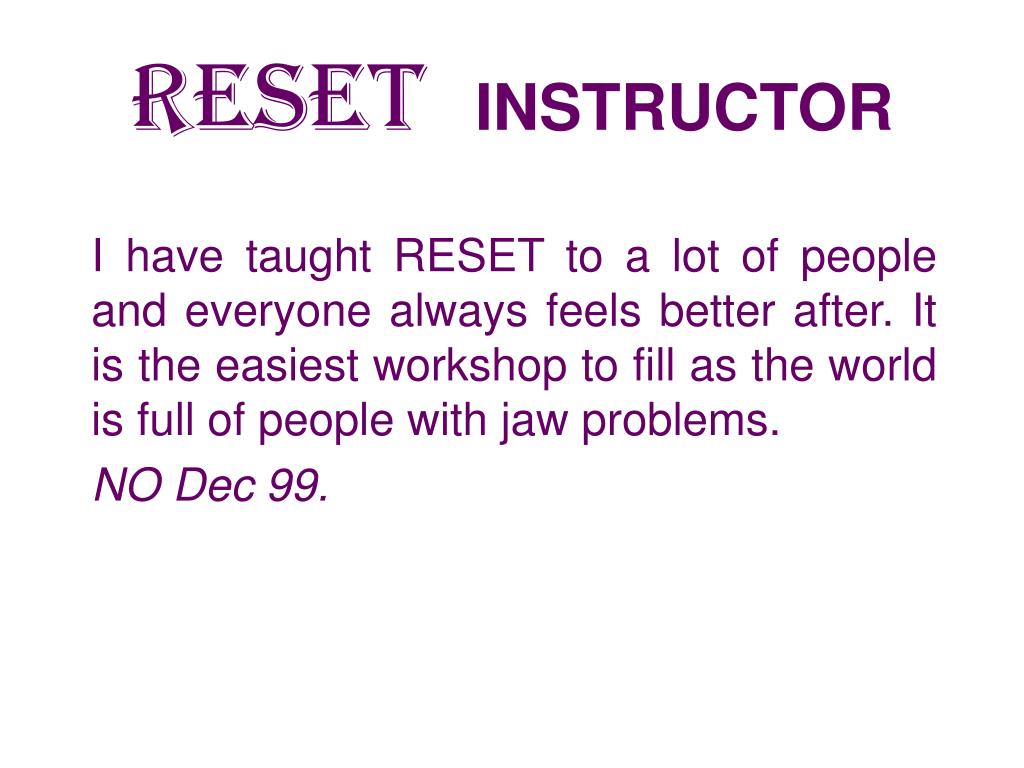 RESET INSTRUCTOR

I have taught RESET to a lot of people and everyone always feels better after. It is the easiest workshop to fill as the world is full of people with jaw problems.

NO Dec 99.